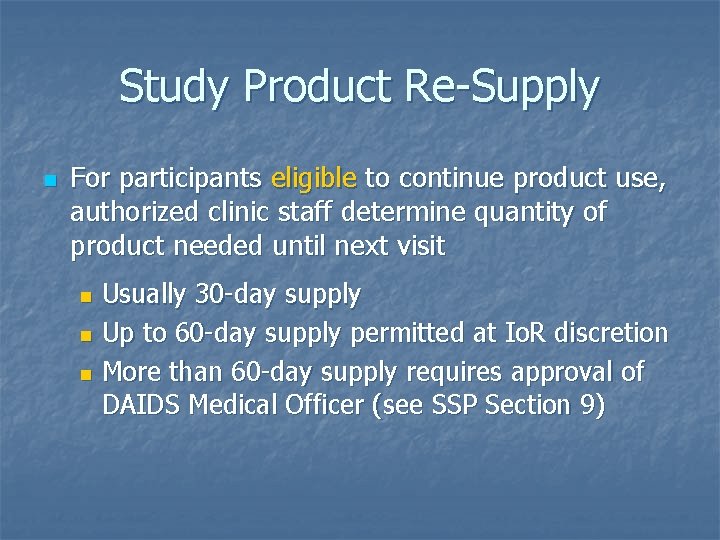 Study Product Re-Supply

For participants eligible to continue product use, authorized clinic staff determine quantity of product needed until next visit

Usually 30-day supply

Up to 60-day supply permitted at IoR discretion

More than 60-day supply requires approval of DAIDS Medical Officer (see SSP Section 9)